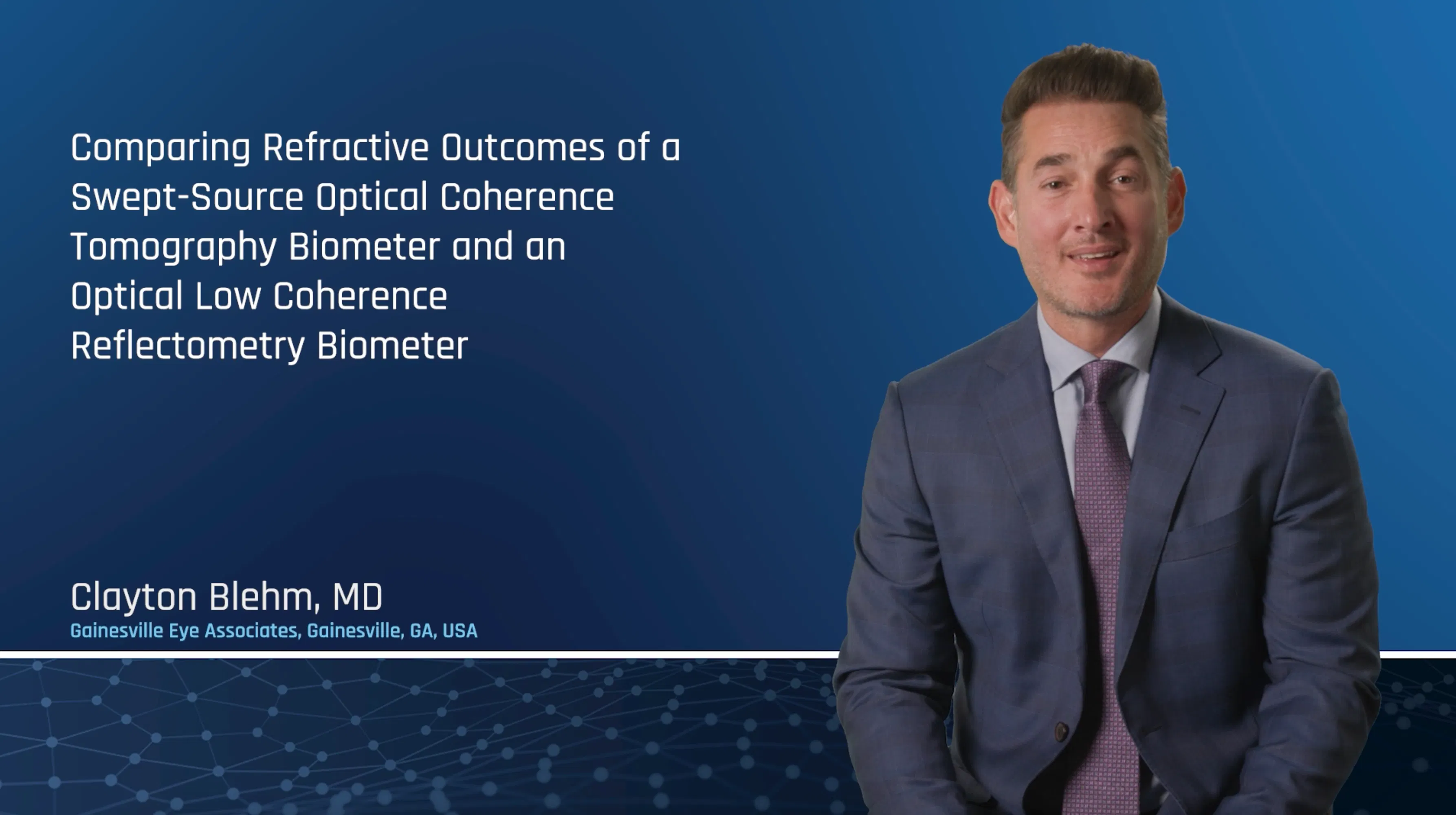 Comparing Refractive Outcomes of a Swept-Source Optical Coherence Tomography Biometer and an Optical Low Coherence Reflectometry Biometer

Clayton Blehm, MD
Gainesville Eye Associates, Gainesville, GA, USA